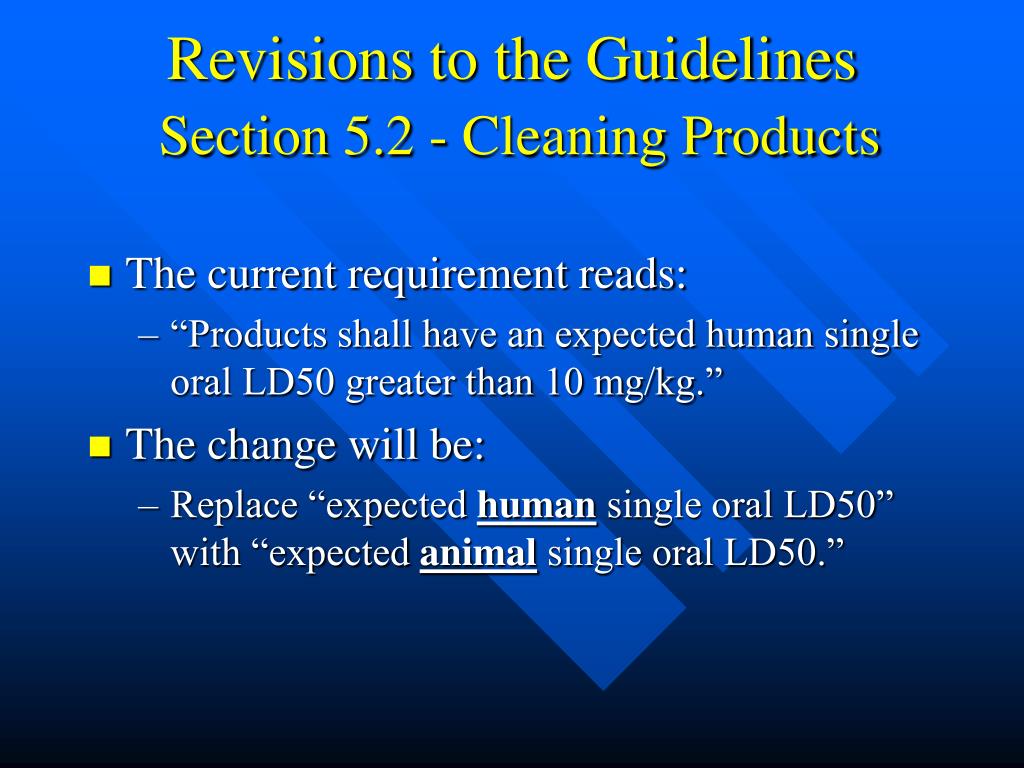 Revisions to the Guidelines
Section 5.2 - Cleaning Products

The current requirement reads:
– “Products shall have an expected human single oral LD50 greater than 10 mg/kg.”

The change will be:
– Replace “expected human single oral LD50” with “expected animal single oral LD50.”